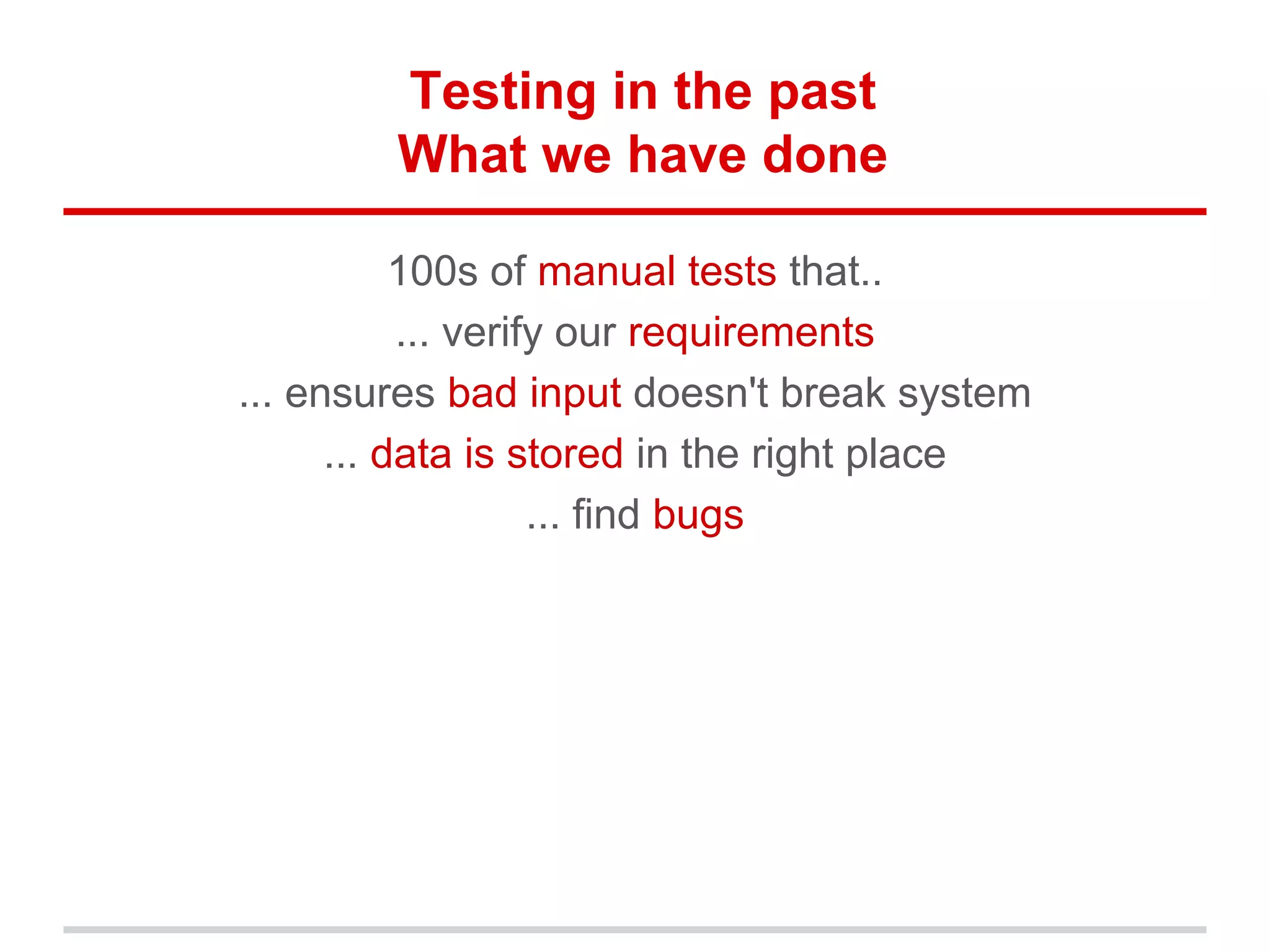 Testing in the past
What we have done

100s of manual tests that..

... verify our requirements

... ensures bad input doesn't break system

... data is stored in the right place

... find bugs